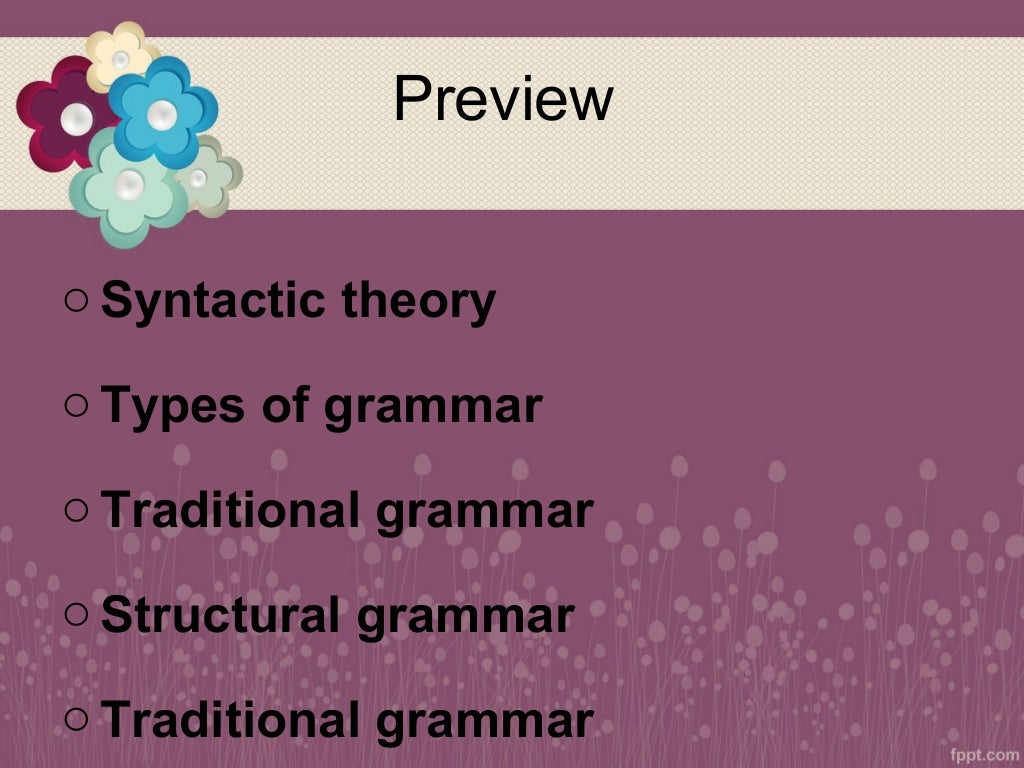 Preview

○ Syntactic theory

○ Types of grammar

○ Traditional grammar

○ Structural grammar

○ Traditional grammar

fppt.com